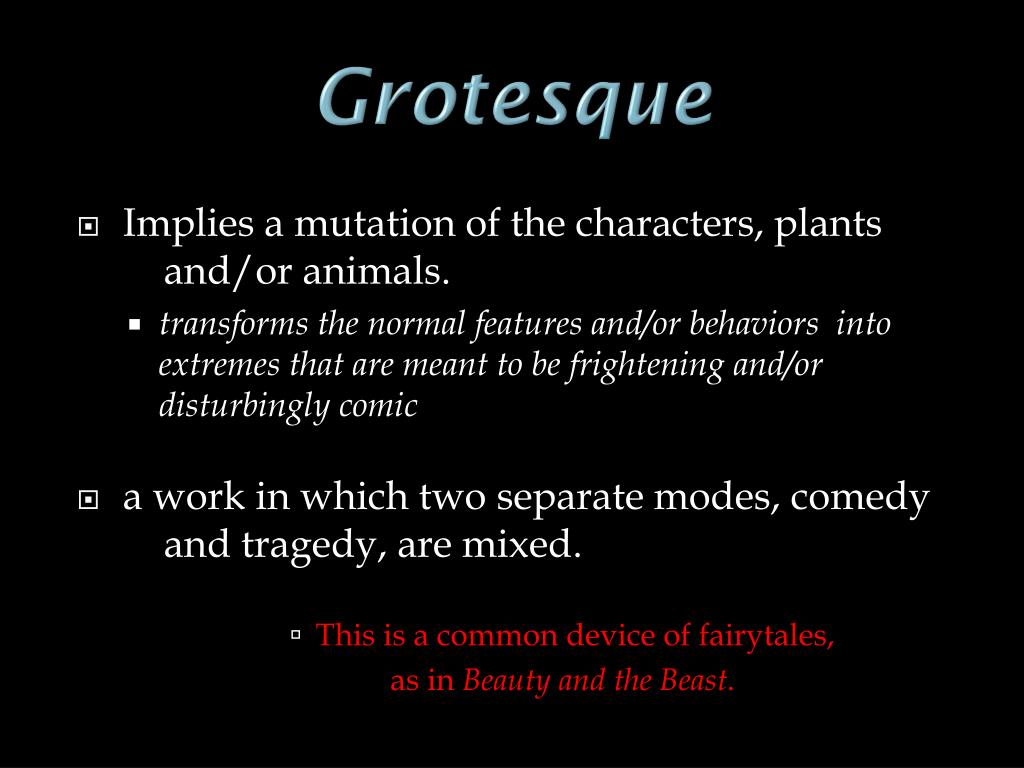 Grotesque

Implies a mutation of the characters, plants and/or animals.

transforms the normal features and/or behaviors into extremes that are meant to be frightening and/or disturbingly comic

a work in which two separate modes, comedy and tragedy, are mixed.

This is a common device of fairytales, as in Beauty and the Beast.